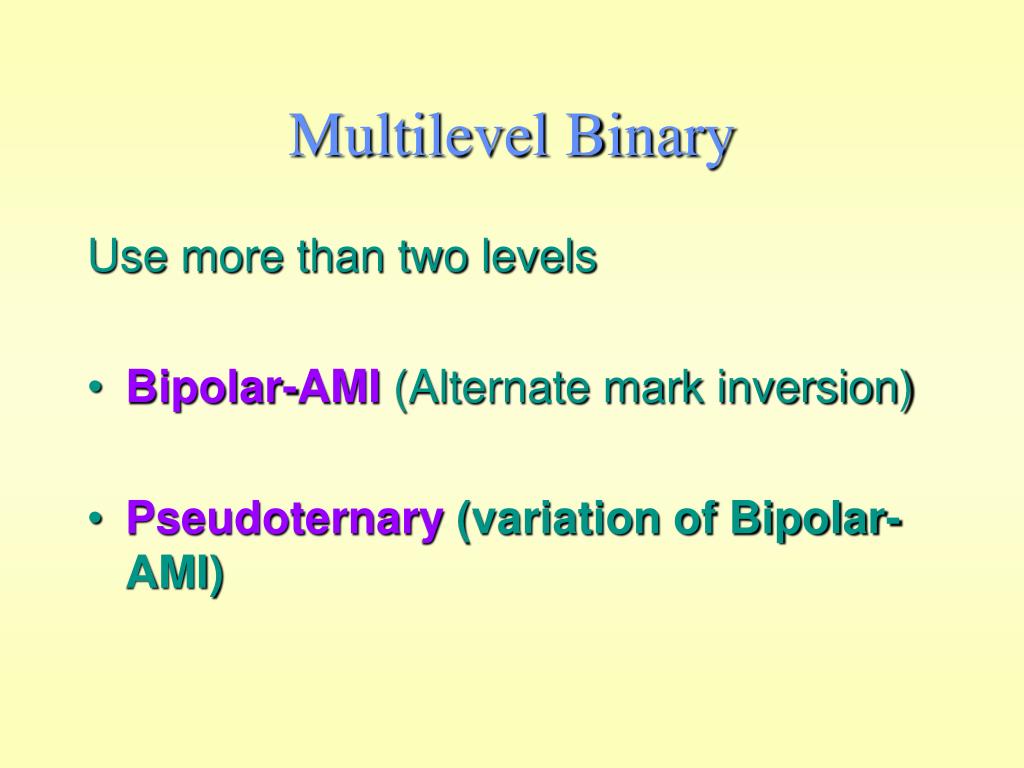 Multilevel Binary

Use more than two levels

• Bipolar-AMI (Alternate mark inversion)

• Pseudoternary (variation of Bipolar-AMI)